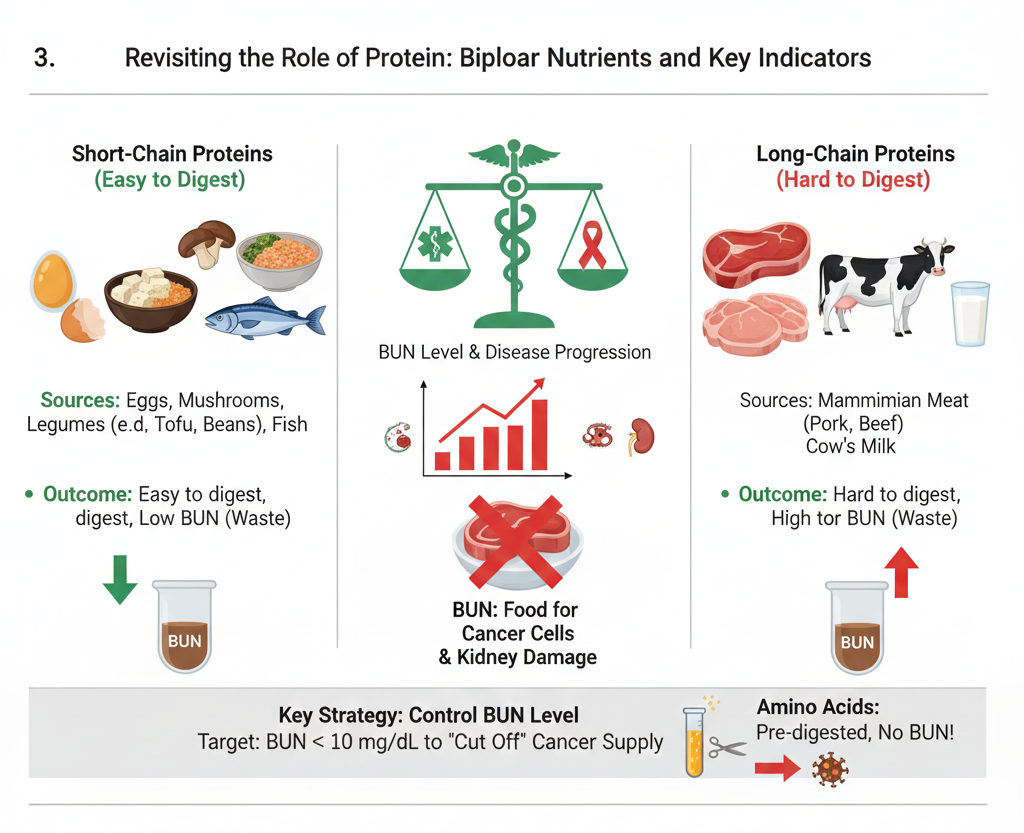 3. Revisiting the Role of Protein: Biploar Nutrients and Key Indicators

Short-Chain Proteins
(Easy to Digest)

Sources: Eggs, Mushrooms, Legumes (e.d, Tofu, Beans), Fish

• Outcome: Easy to digest, digest, Low BUN (Waste)

BUN

BUN Level & Disease Progression

BUN: Food for Cancer Cells & Kidney Damage

Long-Chain Proteins
(Hard to Digest)

Sources: Mammimian Meat (Pork, Beef) Cow's Milk

• Outcome: Hard to digest, High tor BUN (Waste)

BUN

Key Strategy: Control BUN Level
Target: BUN < 10 mg/dL to "Cut Off" Cancer Supply

Amino Acids:
Pre-digested, No BUN!